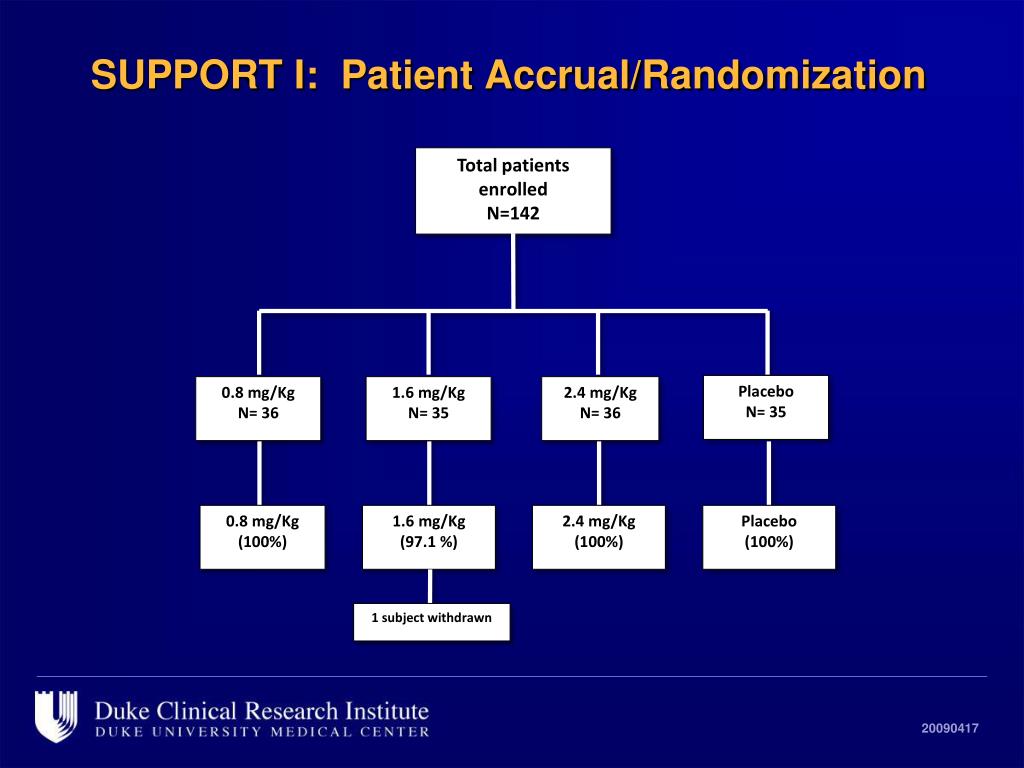 SUPPORT I: Patient Accrual/Randomization

Total patients enrolled
N=142

0.8 mg/Kg
N= 36

1.6 mg/Kg
N= 35

2.4 mg/Kg
N= 36

Placebo
N= 35

0.8 mg/Kg
(100%)

1.6 mg/Kg
(97.1 %)

2.4 mg/Kg
(100%)

Placebo
(100%)

1 subject withdrawn

Duke Clinical Research Institute
DUKE UNIVERSITY MEDICAL CENTER

20090417